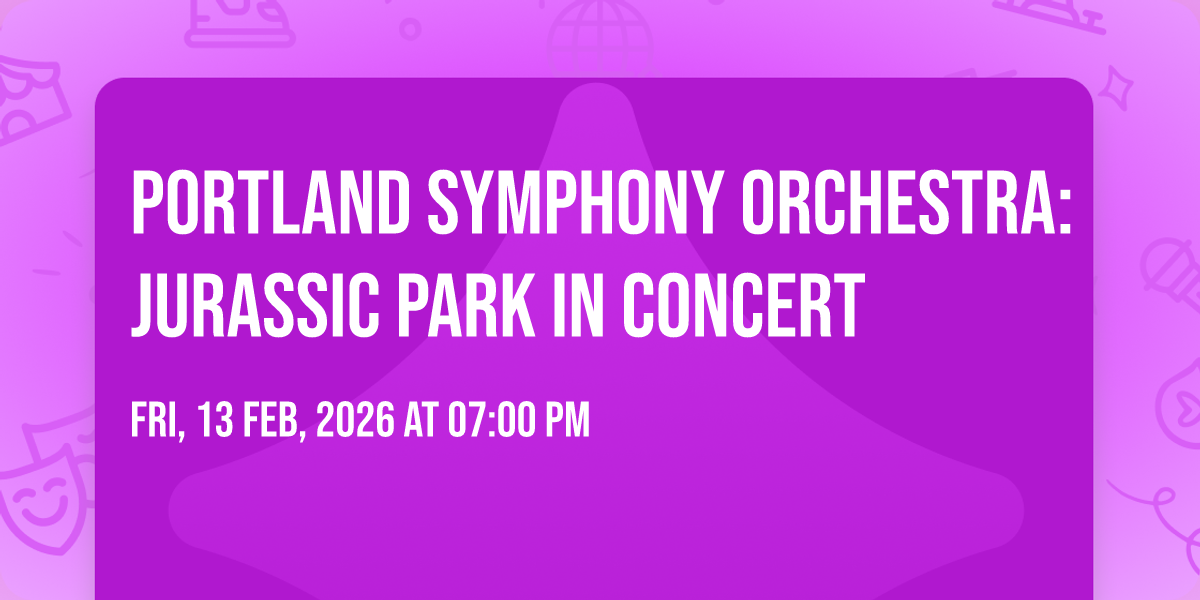 PORTLAND SYMPHONY ORCHESTRA: JURASSIC PARK IN CONCERT

FRI, 13 FEB, 2026 AT 07:00 PM